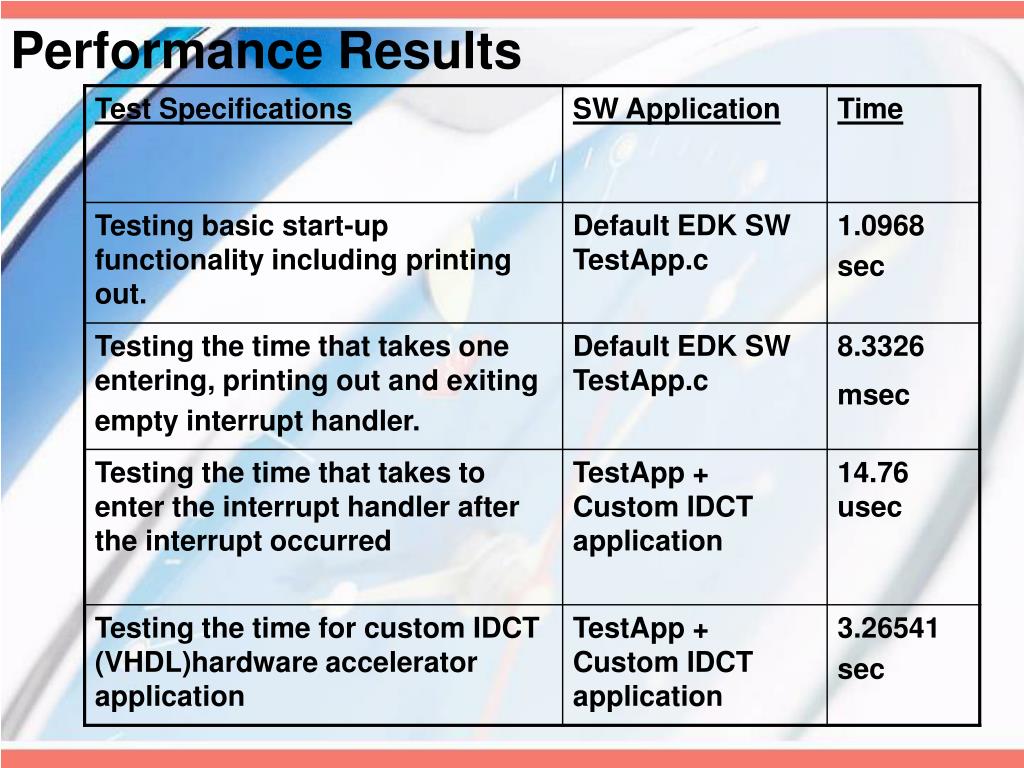 Performance Results

| Test Specifications | SW Application | Time |
|---|---|---|
| Testing basic start-up functionality including printing out. | Default EDK SW TestApp.c | 1.0968 sec |
| Testing the time that takes one entering, printing out and exiting empty interrupt handler. | Default EDK SW TestApp.c | 8.3326 msec |
| Testing the time that takes to enter the interrupt handler after the interrupt occurred | TestApp + Custom IDCT application | 14.76 usec |
| Testing the time for custom IDCT (VHDL)hardware accelerator application | TestApp + Custom IDCT application | 3.26541 sec |